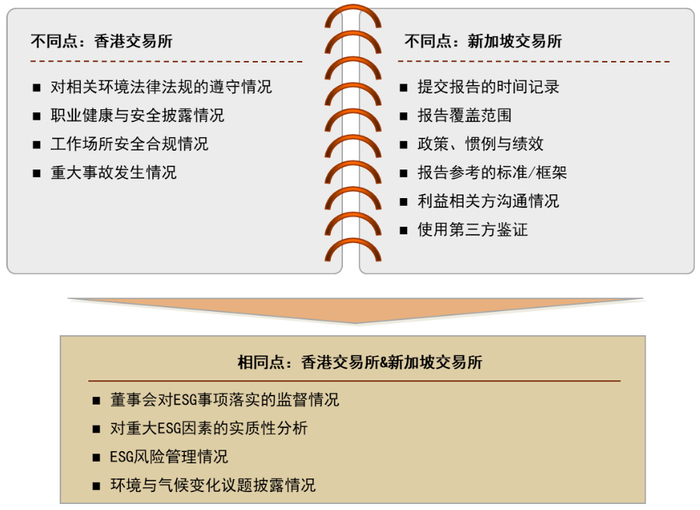 不同点：香港交易所

■ 对相关环境法律法规的遵守情况
■ 职业健康与安全披露情况
■ 工作场所安全合规情况
■ 重大事故发生情况

不同点：新加坡交易所

■ 提交报告的时间记录
■ 报告覆盖范围
■ 政策、惯例与绩效
■ 报告参考的标准/框架
■ 利益相关方沟通情况
■ 使用第三方鉴证

相同点：香港交易所&新加坡交易所

■ 董事会对ESG事项落实的监督情况
■ 对重大ESG因素的实质性分析
■ ESG风险管理情况
■ 环境与气候变化议题披露情况